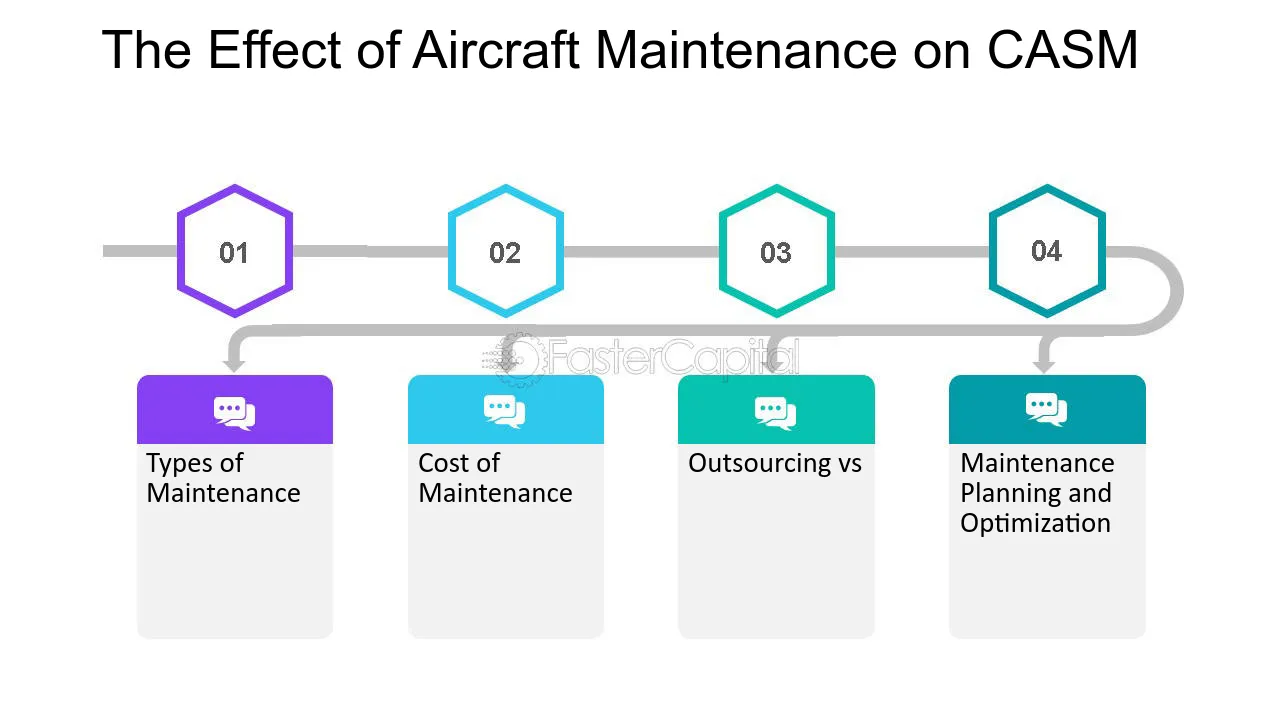 The Effect of Aircraft Maintenance on CASM

01

02

03

04

Types of Maintenance

Cost of Maintenance

Outsourcing vs

Maintenance Planning and Optimization

FasterCapital